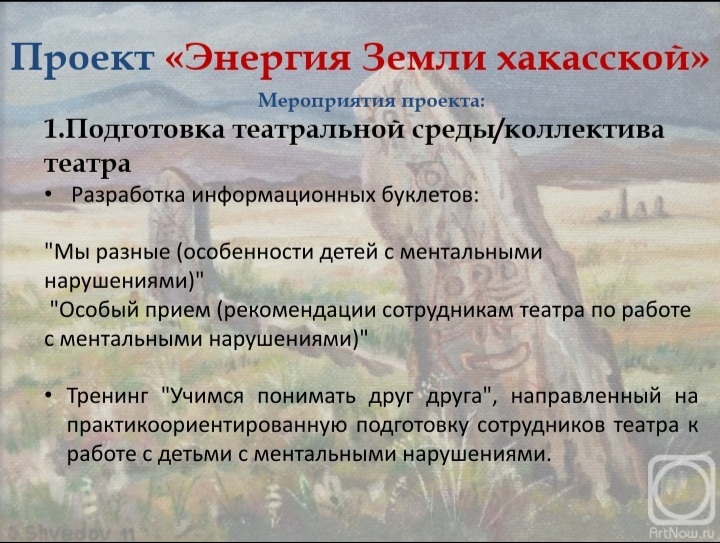 Проект «Энергия Земли хакасской»

Мероприятия проекта:

1.Подготовка театральной среды/коллектива театра

• Разработка информационных буклетов:

"Мы разные (особенности детей с ментальными нарушениями)"
"Особый прием (рекомендации сотрудникам театра по работе с ментальными нарушениями)"

• Тренинг "Учимся понимать друг друга", направленный на практикоориентированную подготовку сотрудников театра к работе с детьми с ментальными нарушениями.

S.Shvedov 11

ArtNow.ru